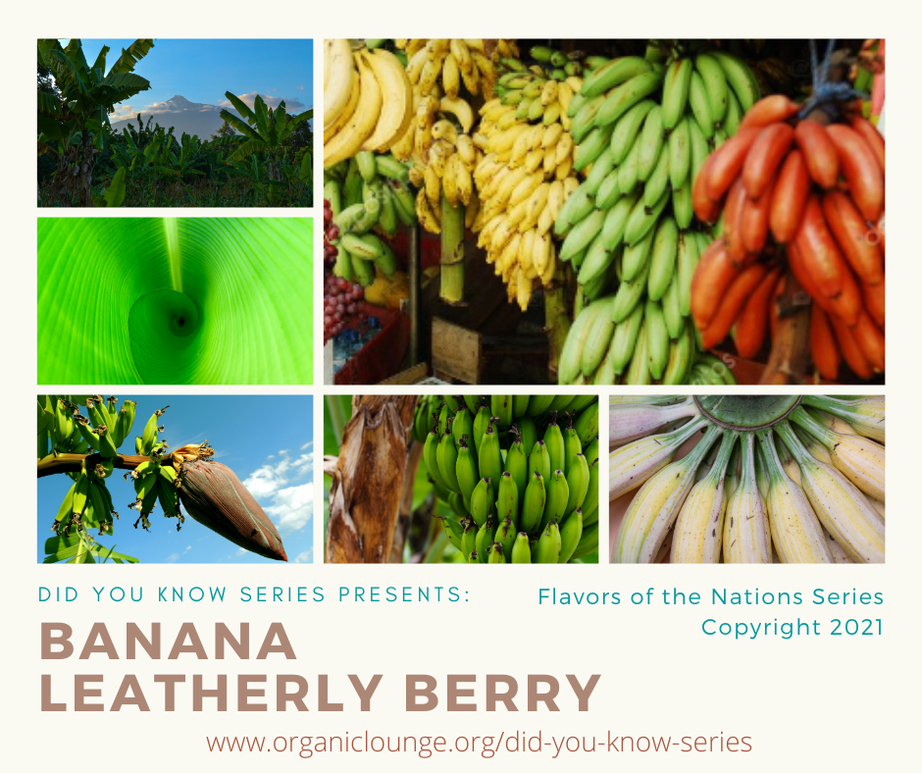 DID YOU KNOW SERIES PRESENTS:
BANANA
LEATHERLY BERRY

Flavors of the Nations Series
Copyright 2021

www.organiclounge.org/did-you-know-series